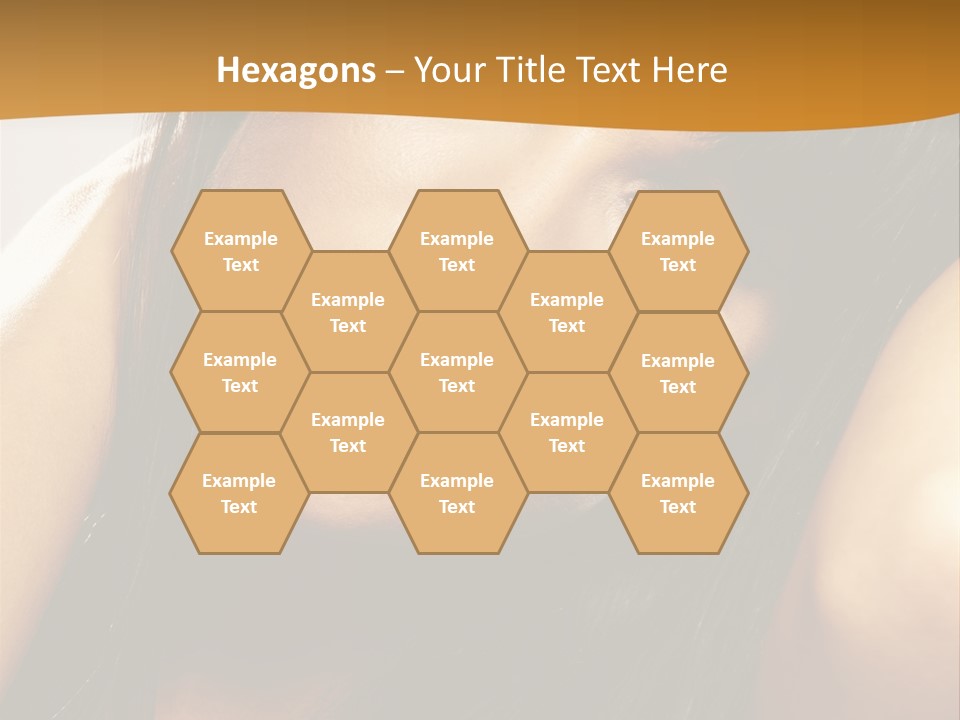 Hexagons – Your Title Text Here

Example Text

Example Text

Example Text

Example Text

Example Text

Example Text

Example Text

Example Text

Example Text

Example Text

Example Text

Example Text

Example Text